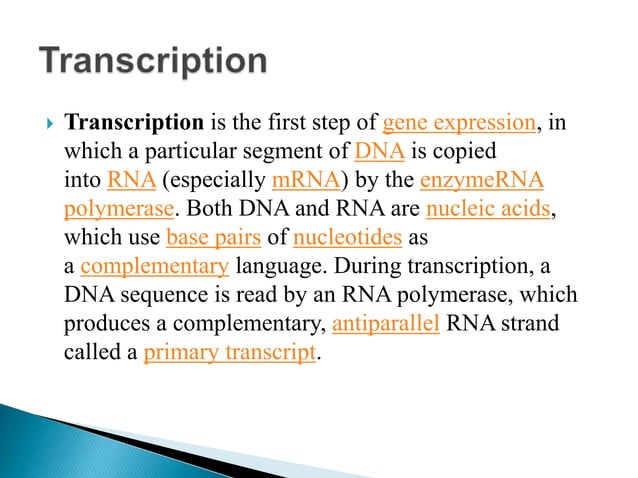 Transcription

Transcription is the first step of gene expression, in which a particular segment of DNA is copied into RNA (especially mRNA) by the enzymeRNA polymerase. Both DNA and RNA are nucleic acids, which use base pairs of nucleotides as a complementary language. During transcription, a DNA sequence is read by an RNA polymerase, which produces a complementary, antiparallel RNA strand called a primary transcript.